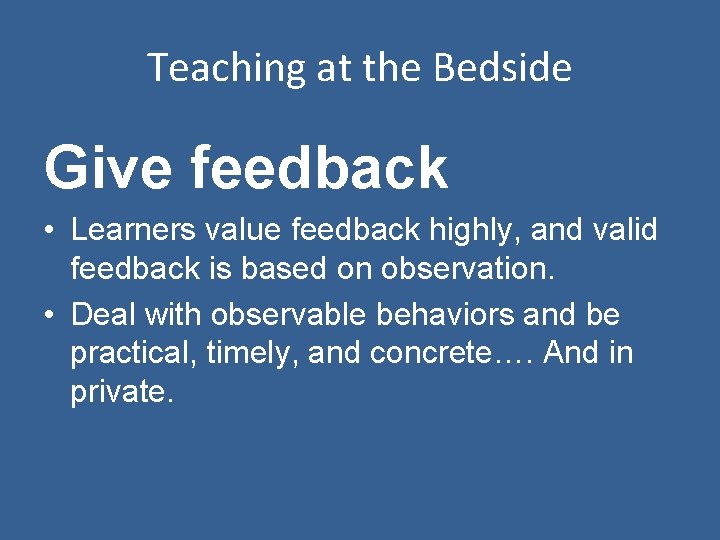 Teaching at the Bedside

Give feedback

• Learners value feedback highly, and valid feedback is based on observation.
• Deal with observable behaviors and be practical, timely, and concrete…. And in private.